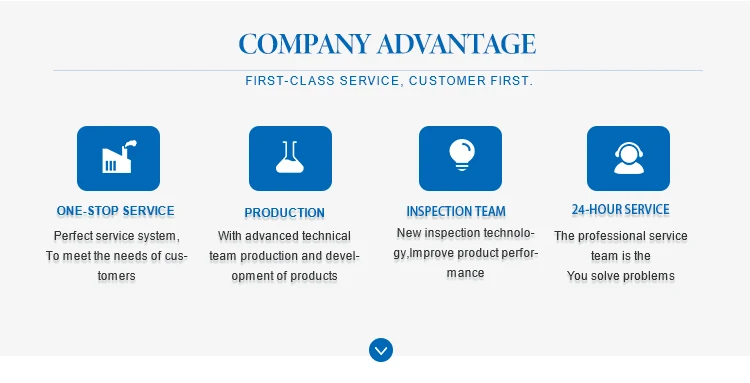 COMPANY ADVANTAGE

FIRST-CLASS SERVICE, CUSTOMER FIRST.

ONE-STOP SERVICE

Perfect service system, To meet the needs of customers

PRODUCTION

With advanced technical team production and development of products

INSPECTION TEAM

New inspection technology,Improve product performance

24-HOUR SERVICE

The professional service team is the You solve problems